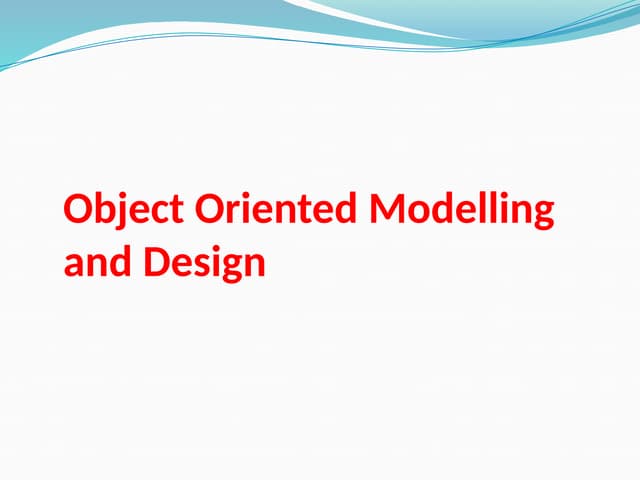 Object Oriented Modelling and Design